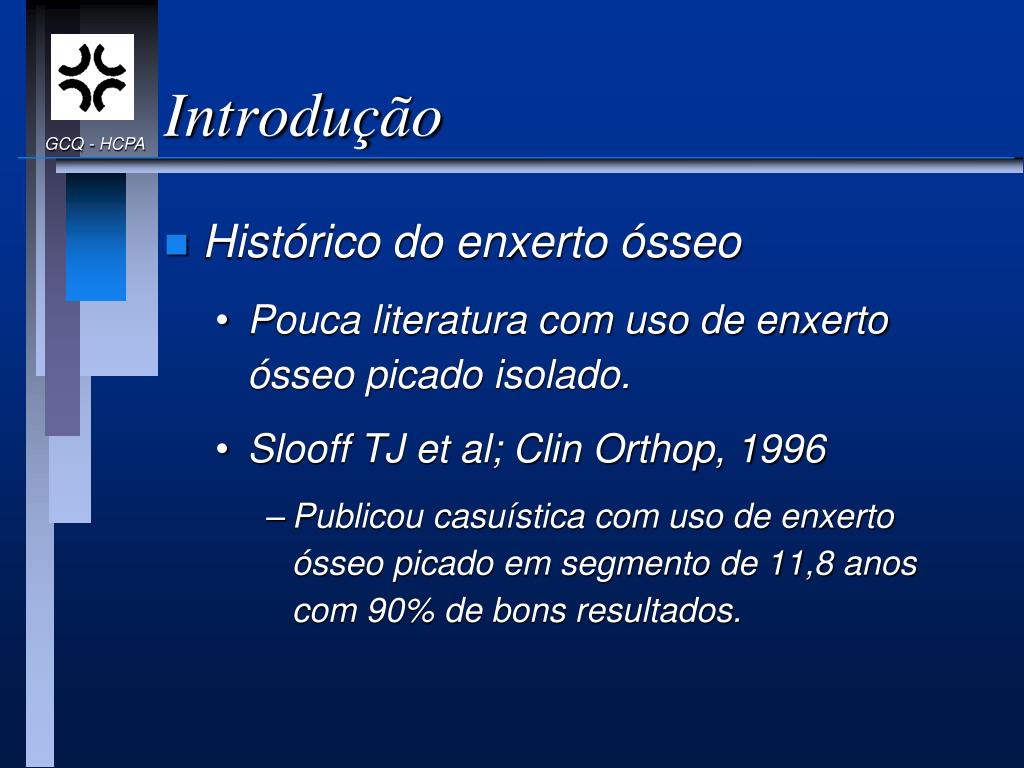 GCQ - HCPA

Introdução

Histórico do enxerto ósseo

• Pouca literatura com uso de enxerto ósseo picado isolado.

• Slooff TJ et al; Clin Orthop, 1996

– Publicou casuística com uso de enxerto ósseo picado em segmento de 11,8 anos com 90% de bons resultados.